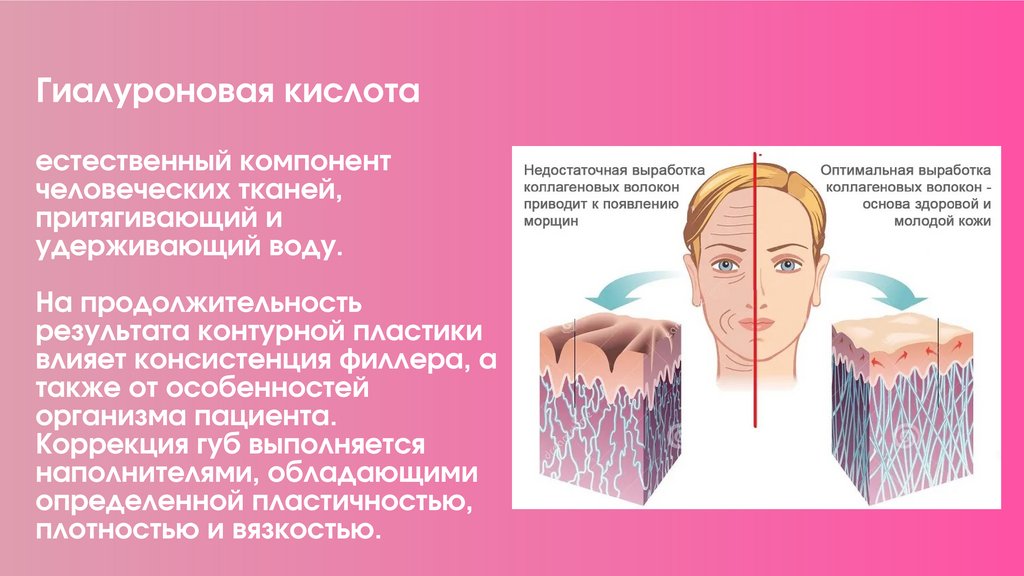 Гиалуроновая кислота

естественный компонент человеческих тканей, притягивающий и удерживающий воду.

На продолжительность результата контурной пластики влияет консистенция филлера, а также от особенностей организма пациента. Коррекция губ выполняется наполнителями, обладающими определенной пластичностью, плотностью и вязкостью.

Недостаточная выработка коллагеновых волокон приводит к появлению морщин

Оптимальная выработка коллагеновых волокон - основа здоровой и молодой кожи